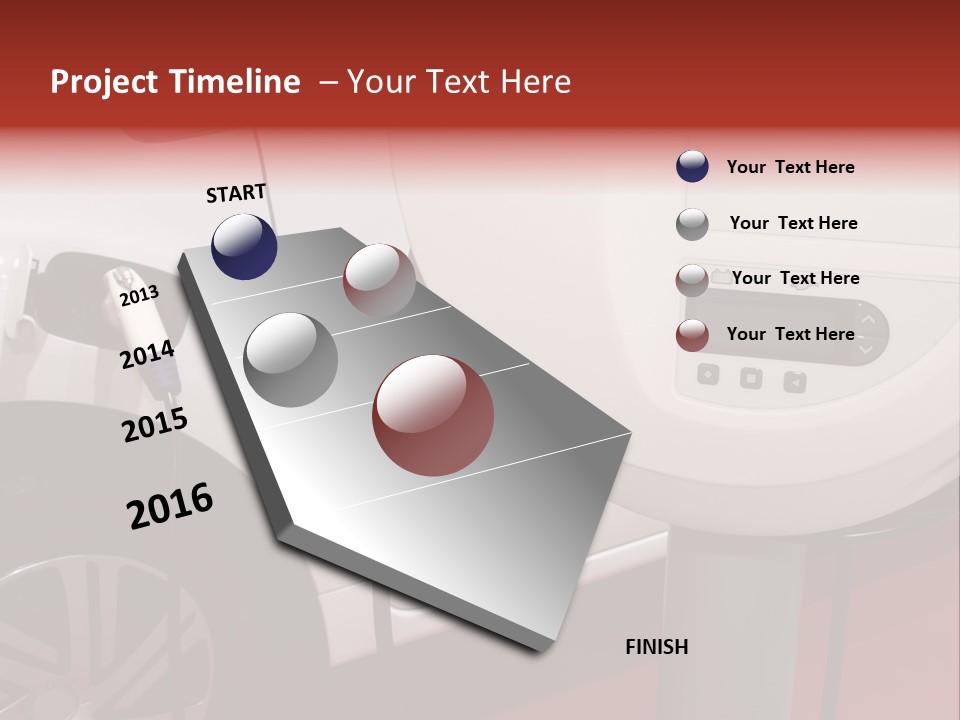 Project Timeline – Your Text Here

START

2013

2014

2015

2016

FINISH

Your Text Here

Your Text Here

Your Text Here

Your Text Here